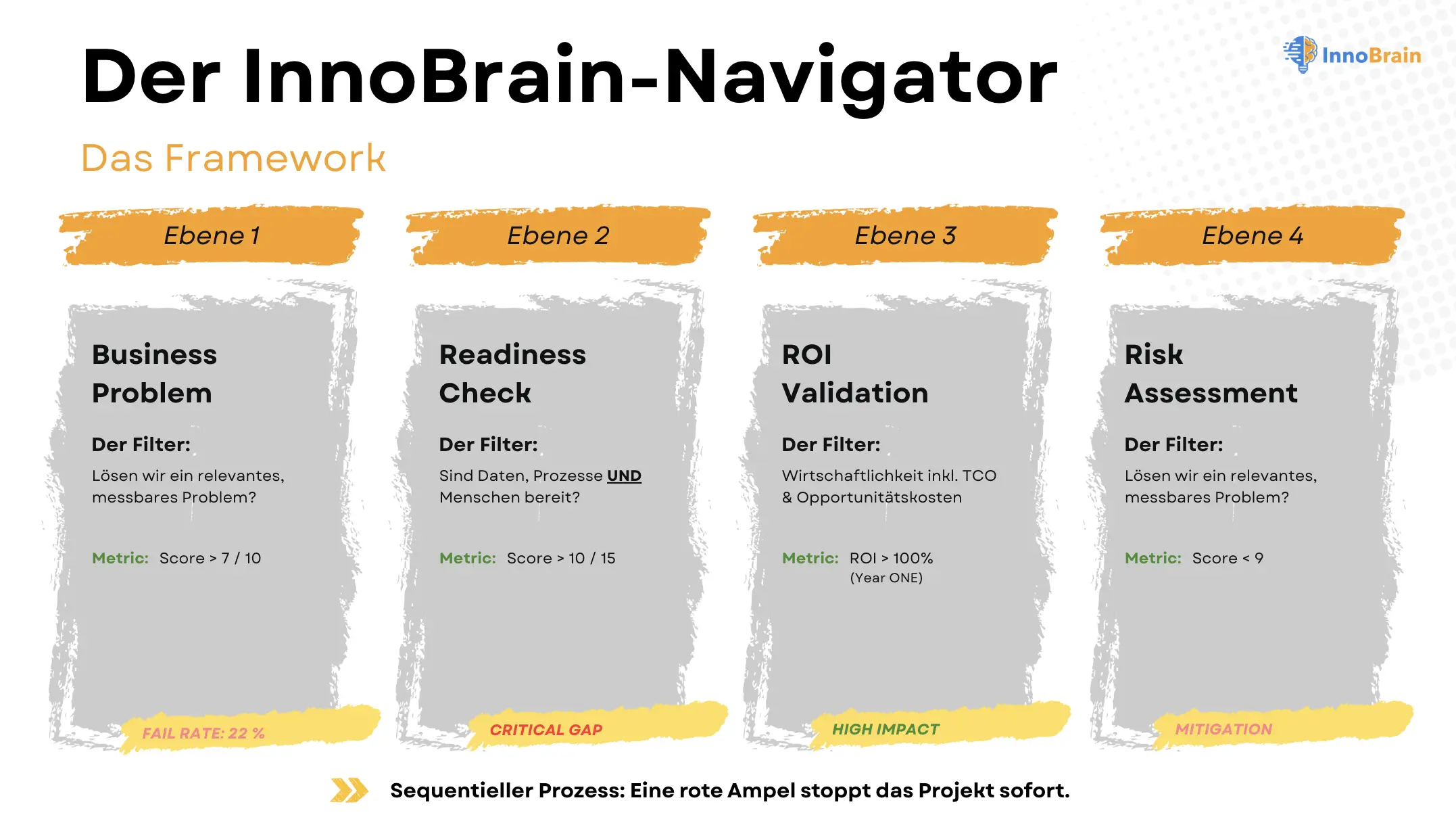 Der InnoBrain-Navigator

InnoBrain

Das Framework

Ebene 1

Business Problem

Der Filter:

Lösen wir ein relevantes, messbares Problem?

Metric: Score > 7 / 10

FAIL RATE: 22 %

Ebene 2

Readiness Check

Der Filter:

Sind Daten, Prozesse UND Menschen bereit?

Metric: Score > 10 / 15

CRITICAL GAP

Ebene 3

ROI Validation

Der Filter:

Wirtschaftlichkeit inkl. TCO & Opportunitätskosten

Metric: ROI > 100% (Year ONE)

HIGH IMPACT

Ebene 4

Risk Assessment

Der Filter:

Lösen wir ein relevantes, messbares Problem?

Metric: Score < 9

MITIGATION

Sequentieller Prozess: Eine rote Ampel stoppt das Projekt sofort.